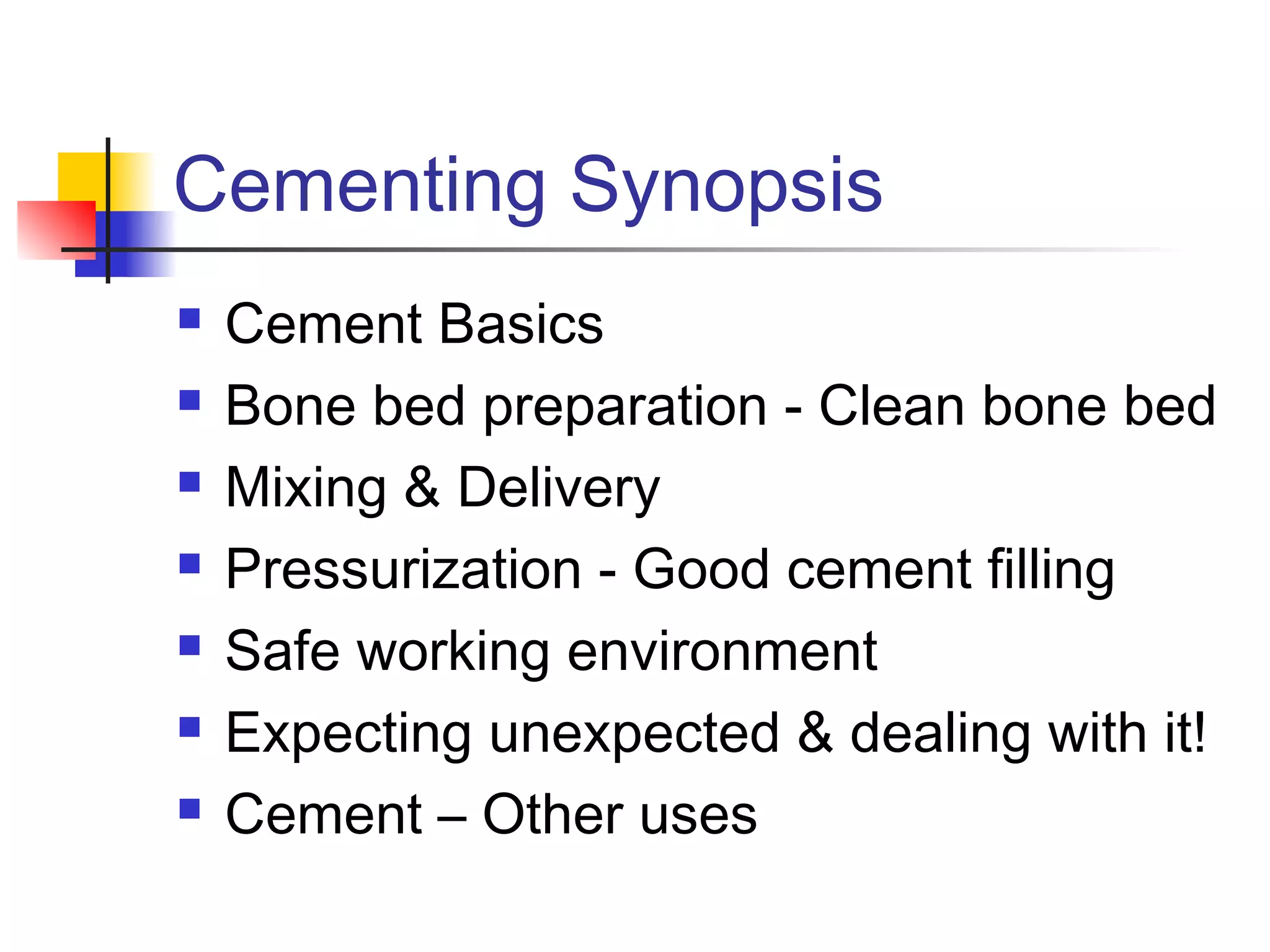 Cementing Synopsis

- Cement Basics
- Bone bed preparation - Clean bone bed
- Mixing & Delivery
- Pressurization - Good cement filling
- Safe working environment
- Expecting unexpected & dealing with it!
- Cement – Other uses